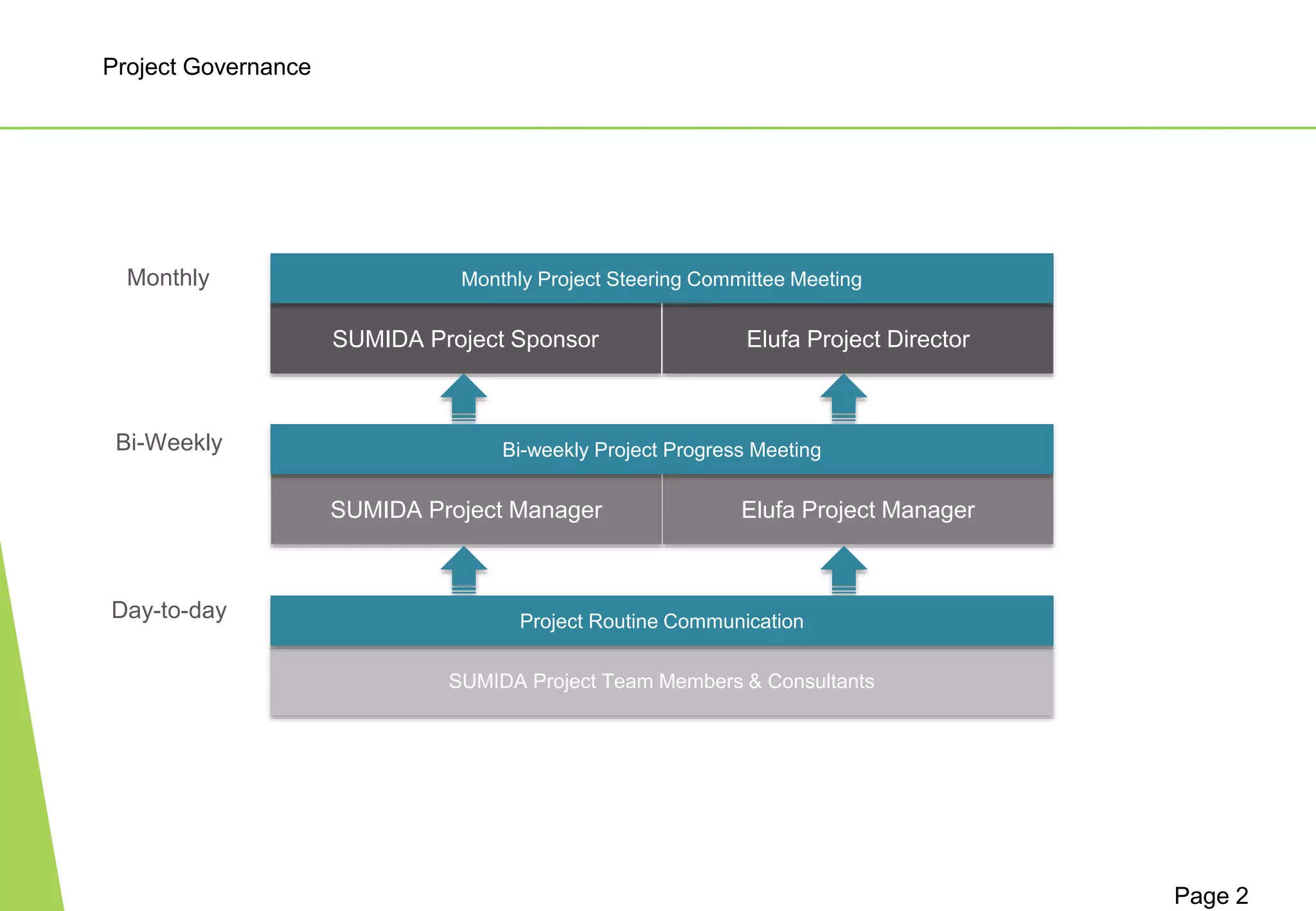 Project Governance

Monthly

Monthly Project Steering Committee Meeting

SUMIDA Project Sponsor

Elufa Project Director

Bi-Weekly

Bi-weekly Project Progress Meeting

SUMIDA Project Manager

Elufa Project Manager

Day-to-day

Project Routine Communication

SUMIDA Project Team Members & Consultants

Page 2